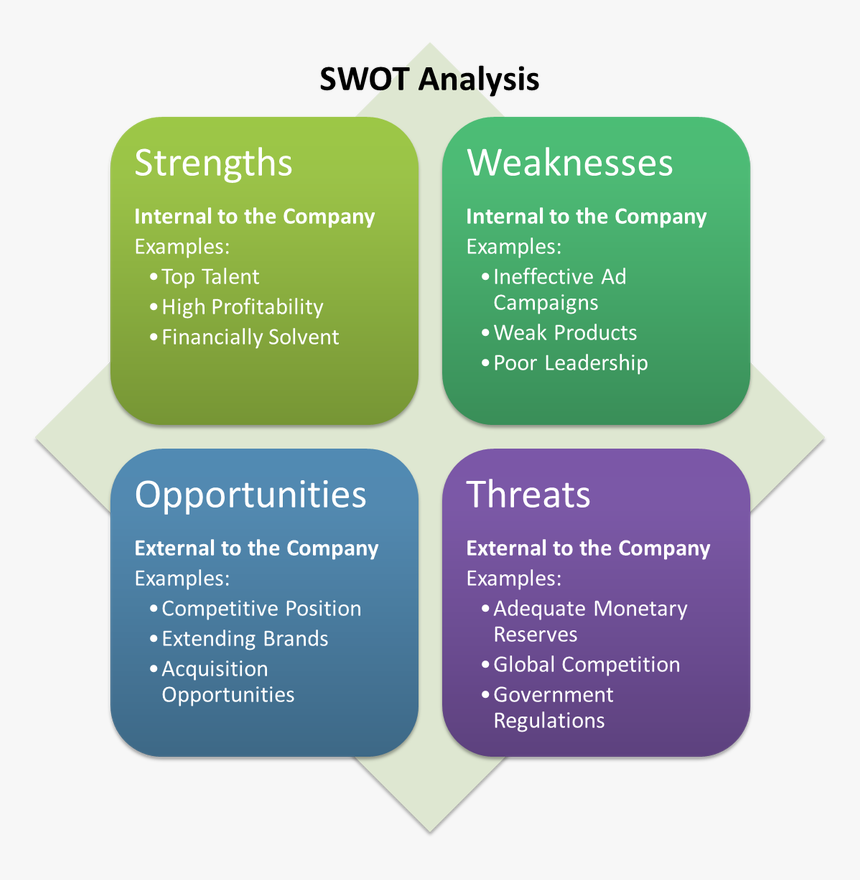 SWOT Analysis

Strengths

Internal to the Company
Examples:
• Top Talent
• High Profitability
• Financially Solvent

Weaknesses

Internal to the Company
Examples:
• Ineffective Ad Campaigns
• Weak Products
• Poor Leadership

Opportunities

External to the Company
Examples:
• Competitive Position
• Extending Brands
• Acquisition Opportunities

Threats

External to the Company
Examples:
• Adequate Monetary Reserves
• Global Competition
• Government Regulations